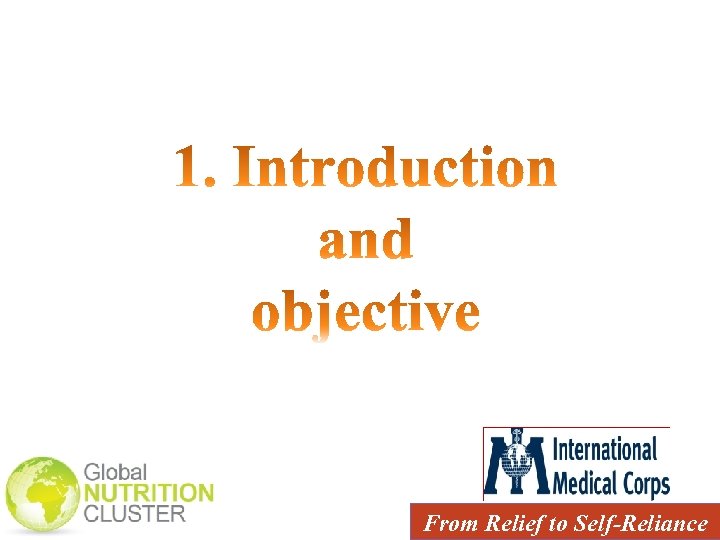 1. Introduction and objective

Global NUTRITION CLUSTER

International Medical Corps

From Relief to Self-Reliance